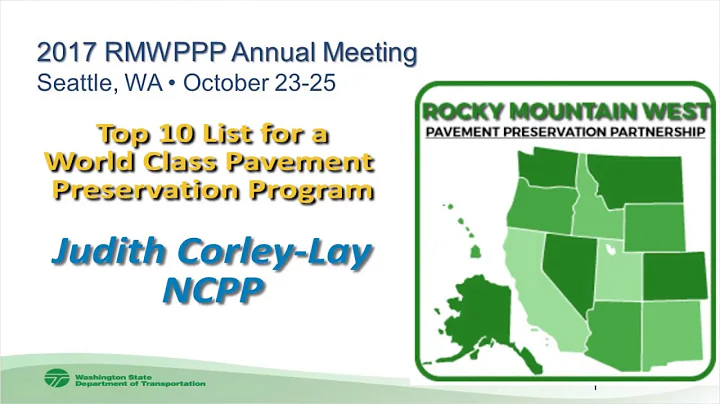 2017 RMWPPP Annual Meeting
Seattle, WA • October 23-25

Top 10 List for a World Class Pavement Preservation Program

Judith Corley-Lay
NCPP

ROCKY MOUNTAIN WEST
PAVEMENT PRESERVATION PARTNERSHIP

Washington State Department of Transportation